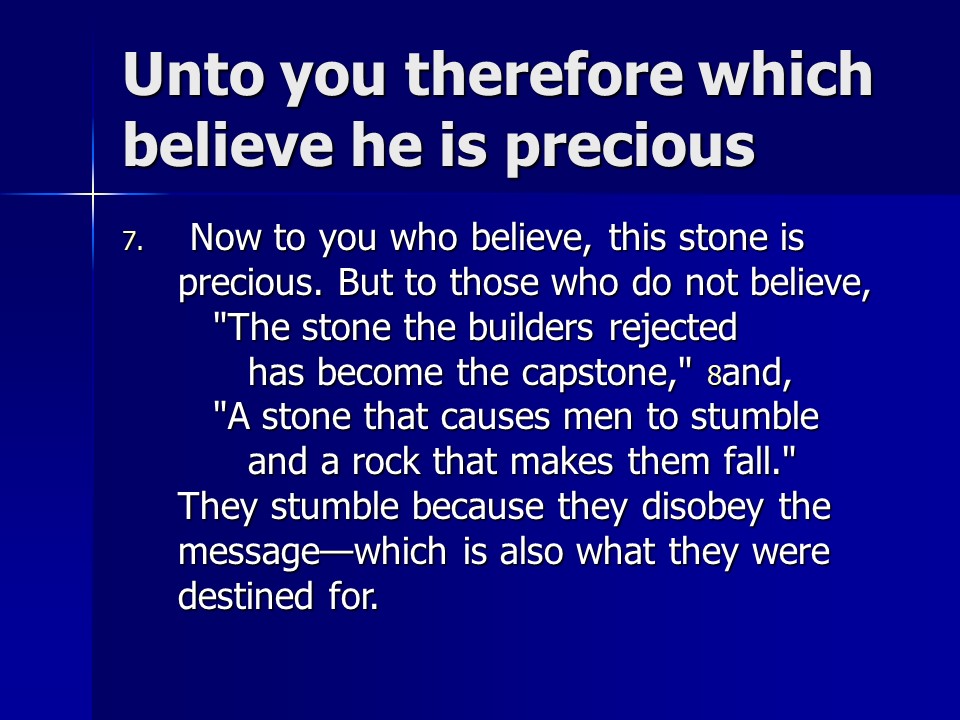 Unto you therefore which believe he is precious

7. Now to you who believe, this stone is precious. But to those who do not believe,
"The stone the builders rejected
has become the capstone," 8and,
"A stone that causes men to stumble
and a rock that makes them fall."
They stumble because they disobey the message—which is also what they were destined for.